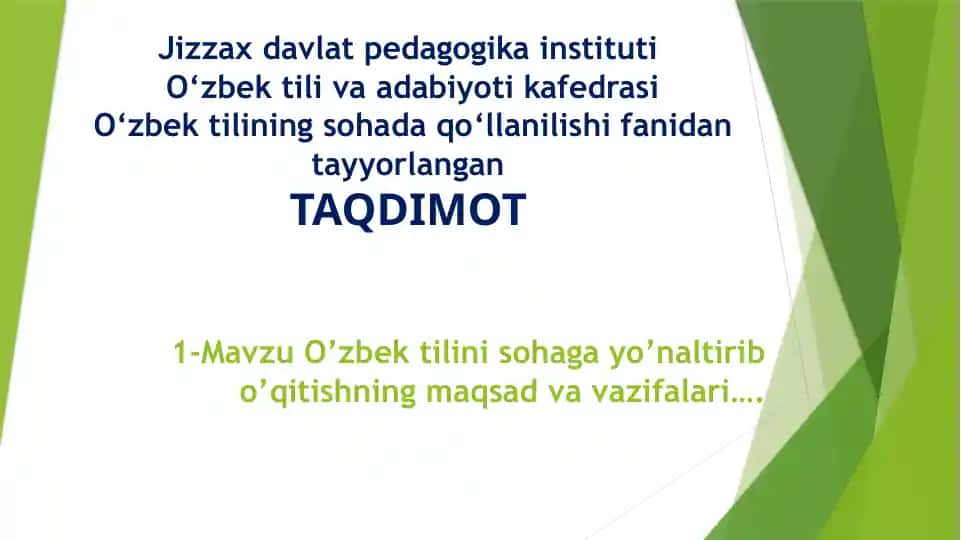 Jizzax davlat pedagogika instituti
O‘zbek tili va adabiyoti kafedrasi
O‘zbek tilining sohada qo‘llanilishi fanidan tayyorlangan
TAQDIMOT

1-Mavzu O’zbek tilini sohaga yo’naltirib o’qitishning maqsad va vazifalari….